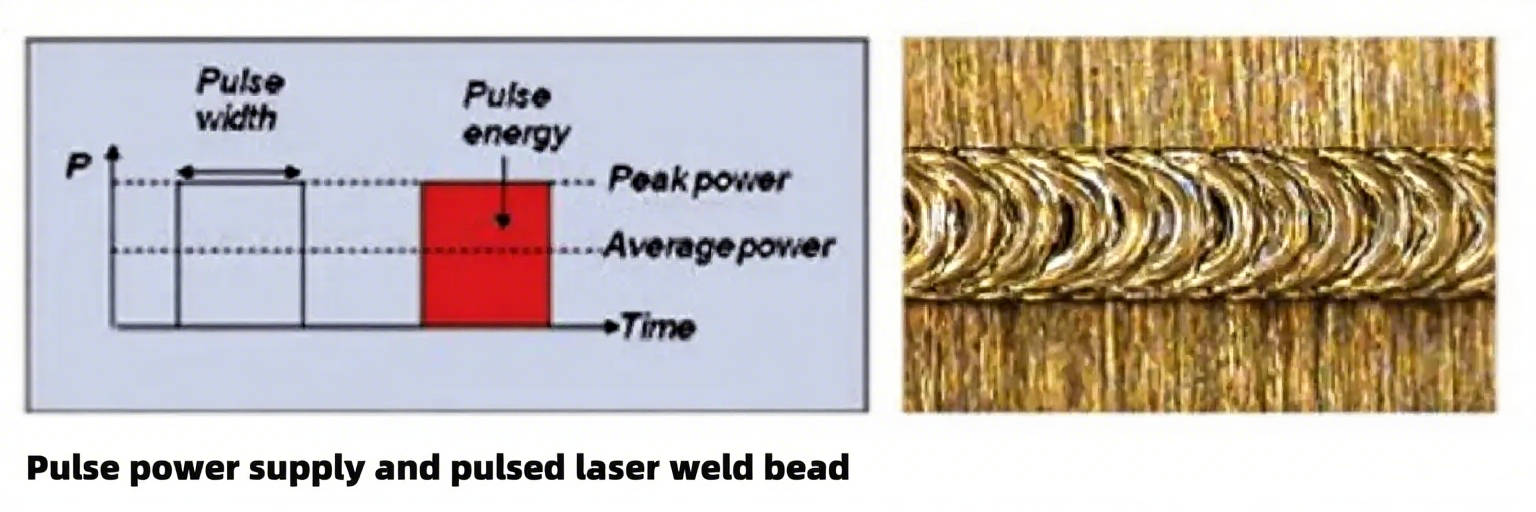 Pulse width

Pulse energy

P

Peak power

Average power

Time

Pulse power supply and pulsed laser weld bead